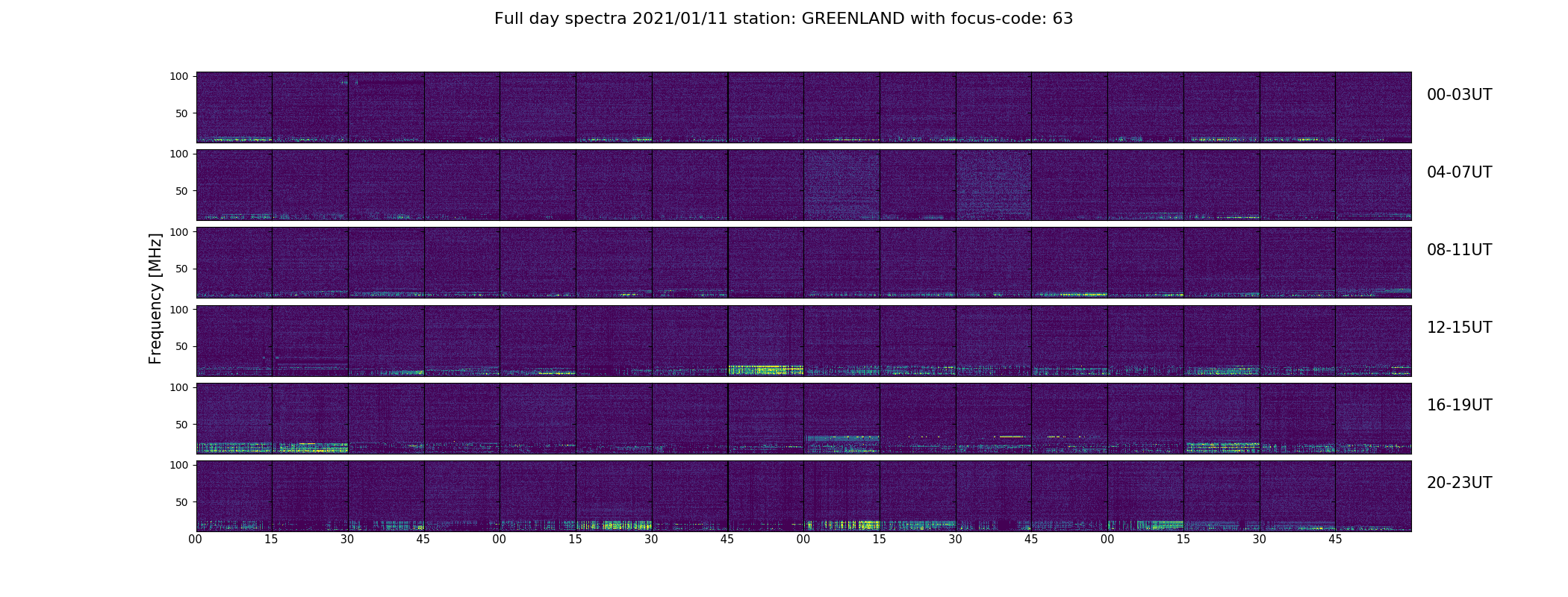 Full day spectra 2021/01/11 station: GREENLAND with focus-code: 63

Frequency [MHz]

100
50
00-03UT

100
50
04-07UT

100
50
08-11UT

100
50
12-15UT

100
50
16-19UT

100
50
20-23UT

00 15 30 45 00 15 30 45 00 15 30 45 00 15 30 45